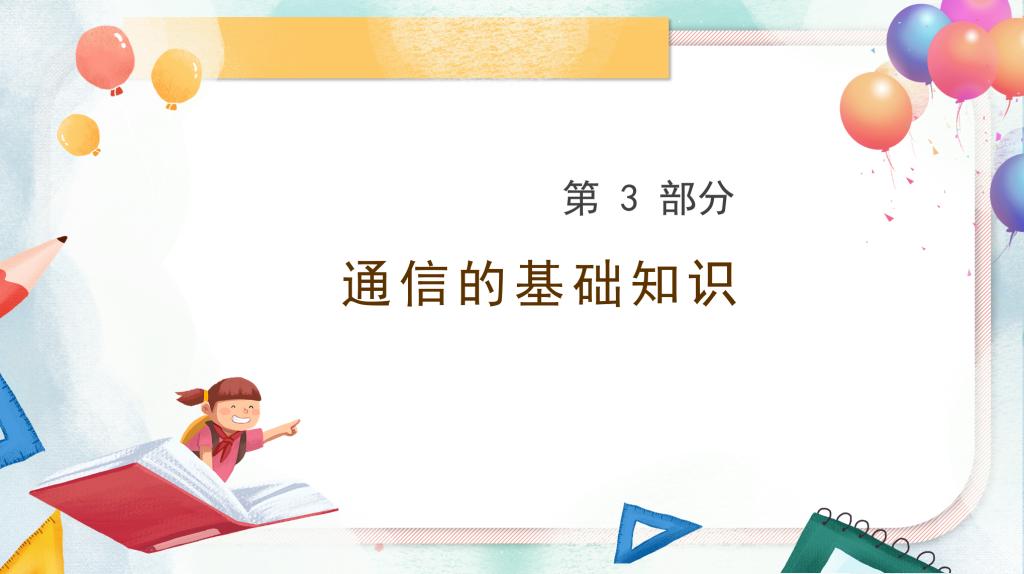 第 3 部分

通信的基础知识